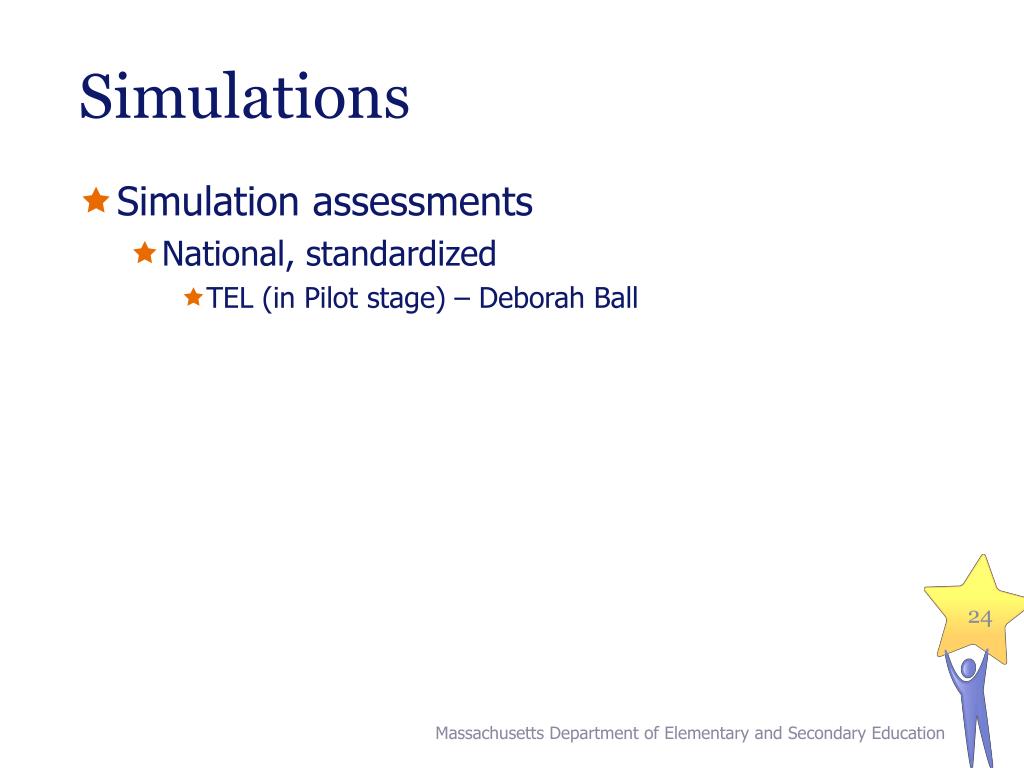 Simulations

Simulation assessments

National, standardized

TEL (in Pilot stage) – Deborah Ball

24

Massachusetts Department of Elementary and Secondary Education